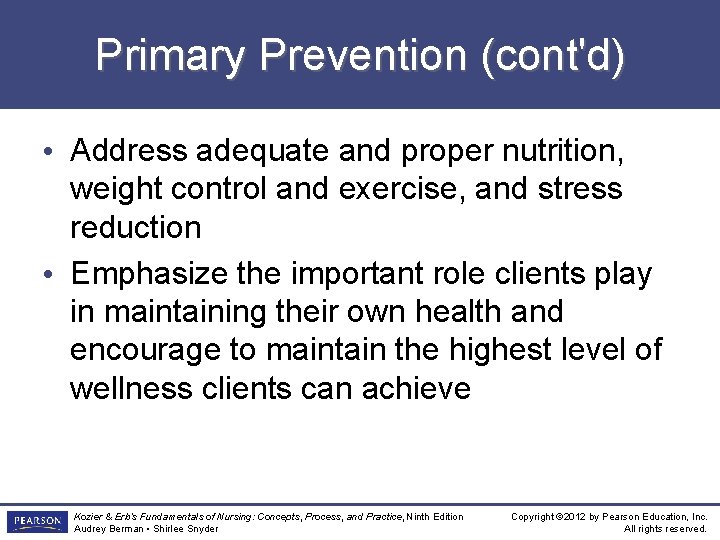 Primary Prevention (cont'd)

• Address adequate and proper nutrition, weight control and exercise, and stress reduction

• Emphasize the important role clients play in maintaining their own health and encourage to maintain the highest level of wellness clients can achieve

PEARSON

Kozier & Erb's Fundamentals of Nursing: Concepts, Process, and Practice, Ninth Edition
Audrey Berman • Shirlee Snyder

Copyright ©2012 by Pearson Education, Inc.
All rights reserved.